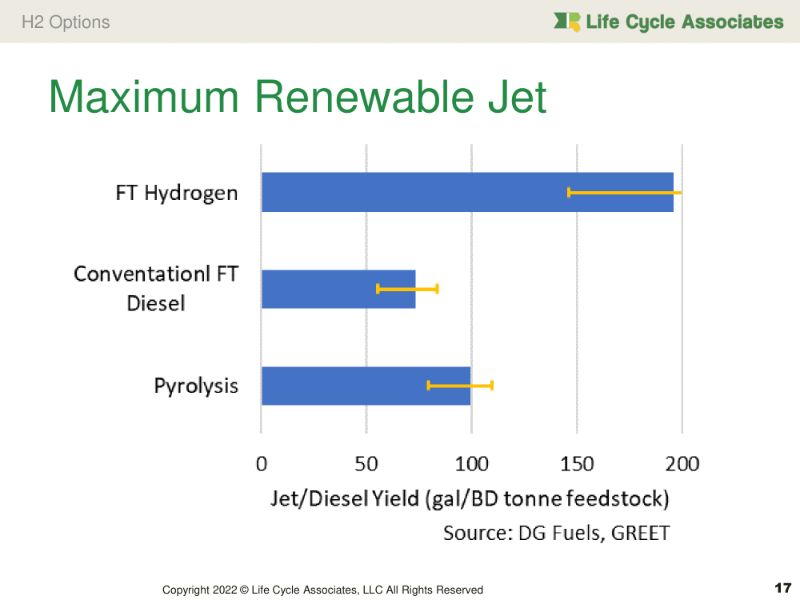 H2 Options

Life Cycle Associates

Maximum Renewable Jet

FT Hydrogen

Conventationl FT Diesel

Pyrolysis

0 50 100 150 200

Jet/Diesel Yield (gal/BD tonne feedstock)

Source: DG Fuels, GREET

Copyright 2022 © Life Cycle Associates, LLC All Rights Reserved

17